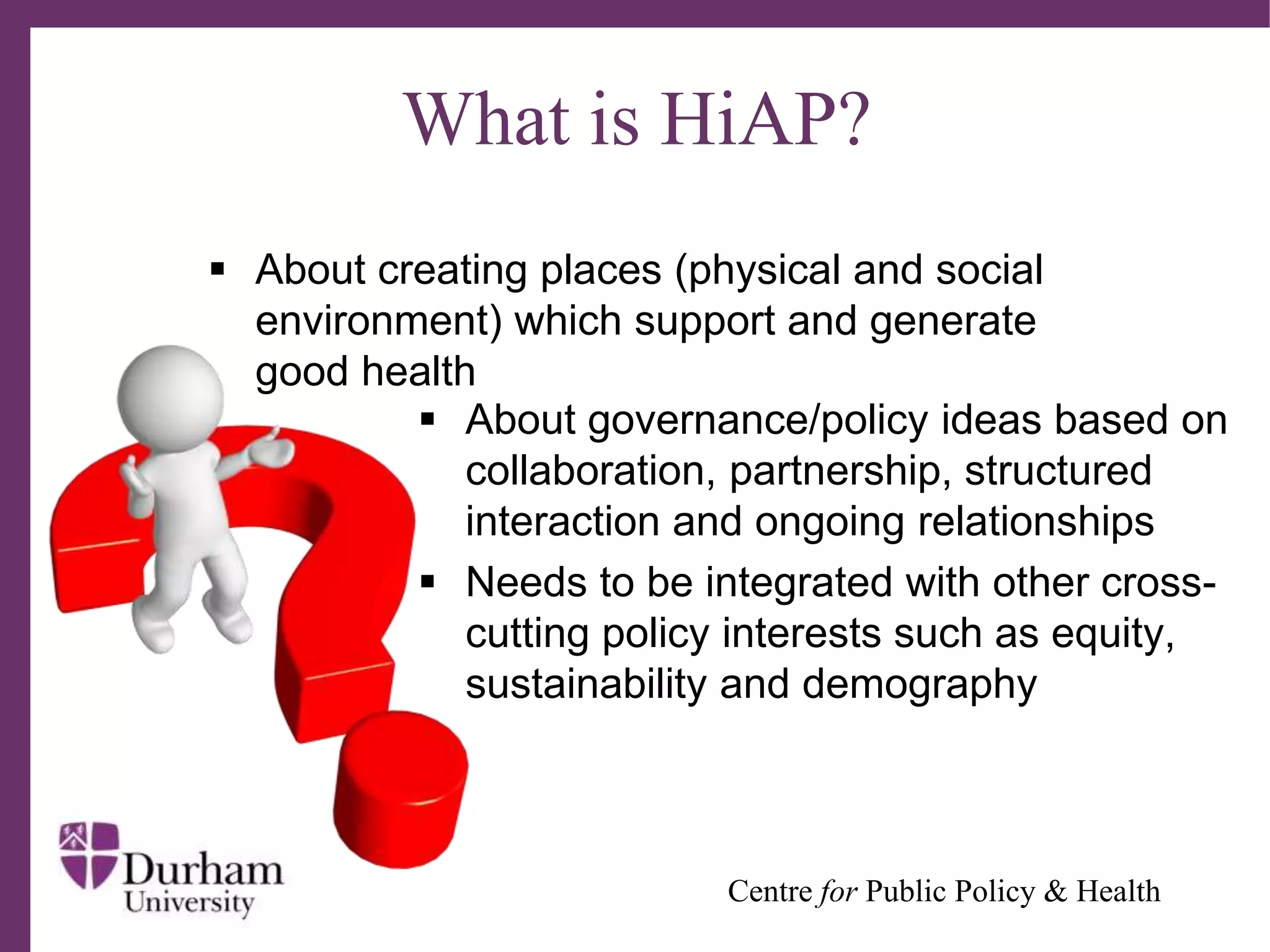 What is HiAP?

• About creating places (physical and social environment) which support and generate good health

• About governance/policy ideas based on collaboration, partnership, structured interaction and ongoing relationships

• Needs to be integrated with other cross-cutting policy interests such as equity, sustainability and demography

Durham University

Centre for Public Policy & Health